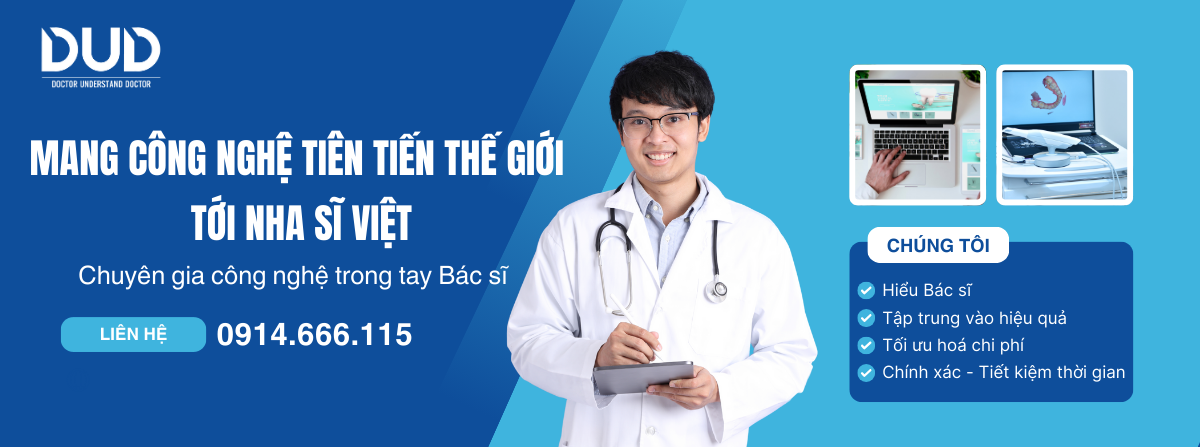 DUD
DOCTOR UNDERSTAND DOCTOR

MANG CÔNG NGHỆ TIÊN TIẾN THẾ GIỚI TỚI NHA SĨ VIỆT

Chuyên gia công nghệ trong tay Bác sĩ

LIÊN HỆ 0914.666.115

CHÚNG TÔI

Hiểu Bác sĩ
Tập trung vào hiệu quả
Tối ưu hoá chi phí
Chính xác - Tiết kiệm thời gian